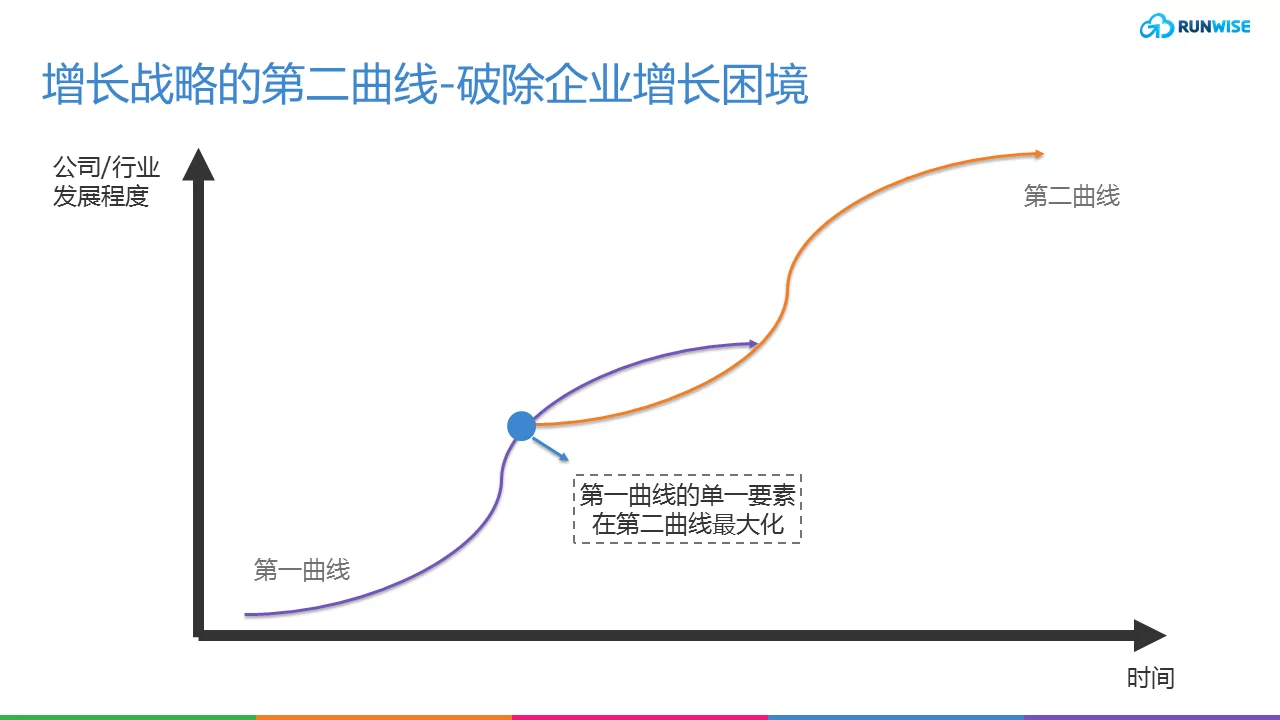 RUNWISE

增长战略的第二曲线-破除企业增长困境

公司/行业
发展程度

第二曲线

第一曲线的单一要素
在第二曲线最大化

第一曲线

时间